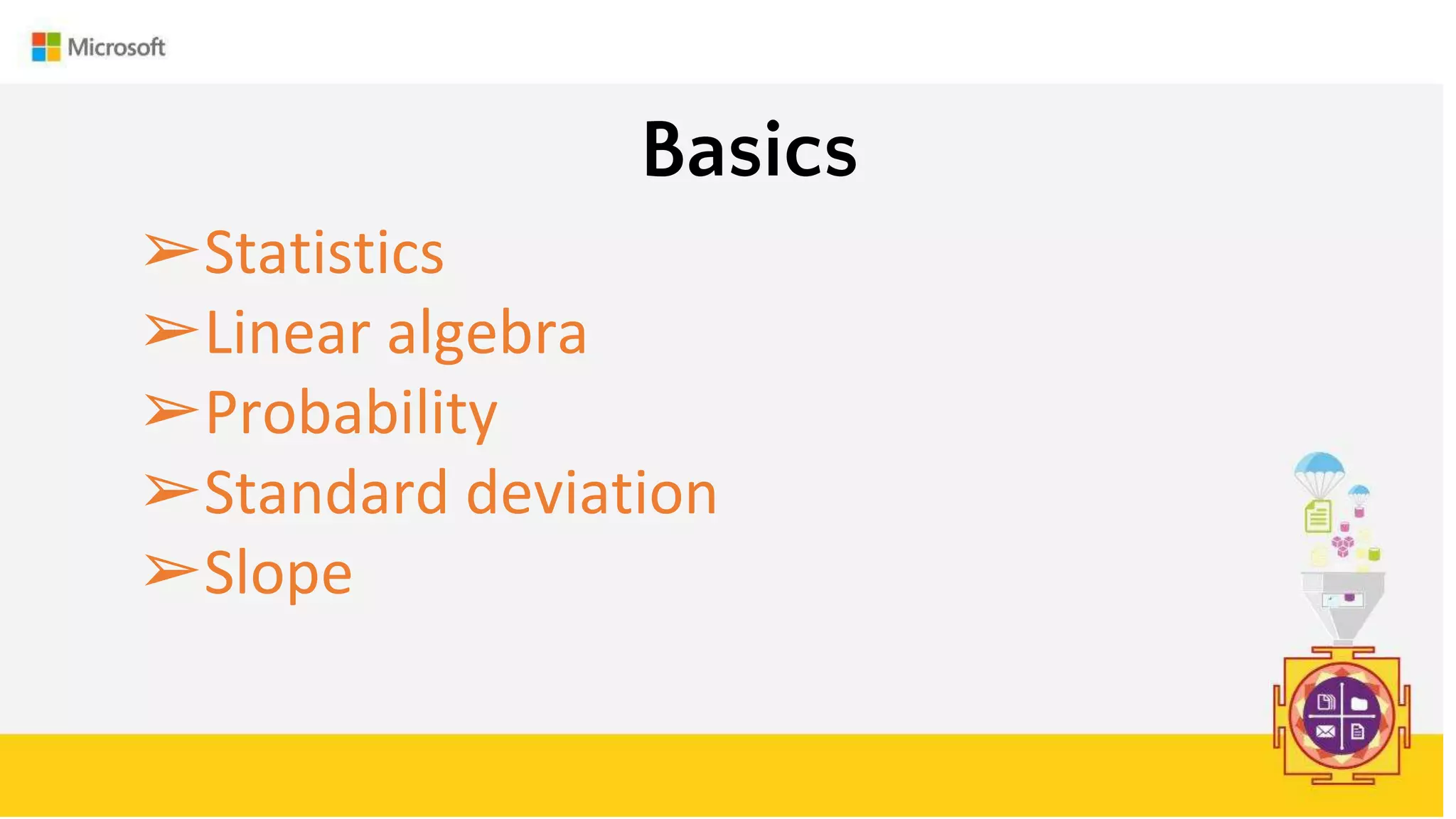 Microsoft

Basics

➢Statistics
➢Linear algebra
➢Probability
➢Standard deviation
➢Slope